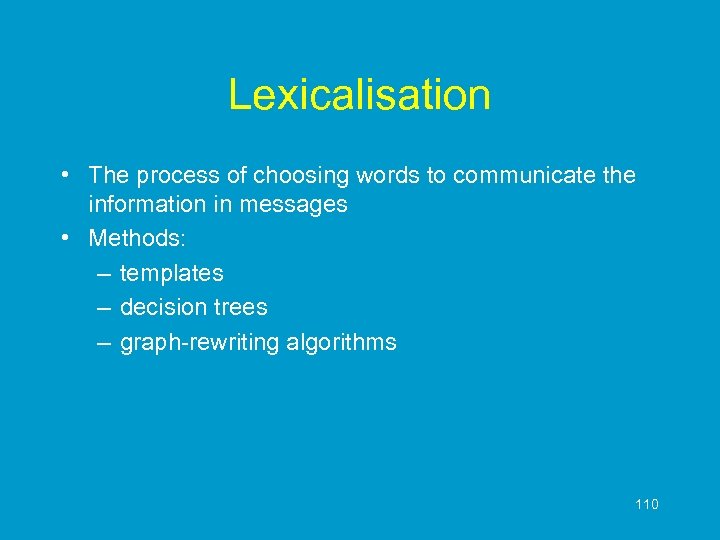 Lexicalisation

• The process of choosing words to communicate the information in messages
• Methods:
– templates
– decision trees
– graph-rewriting algorithms

110